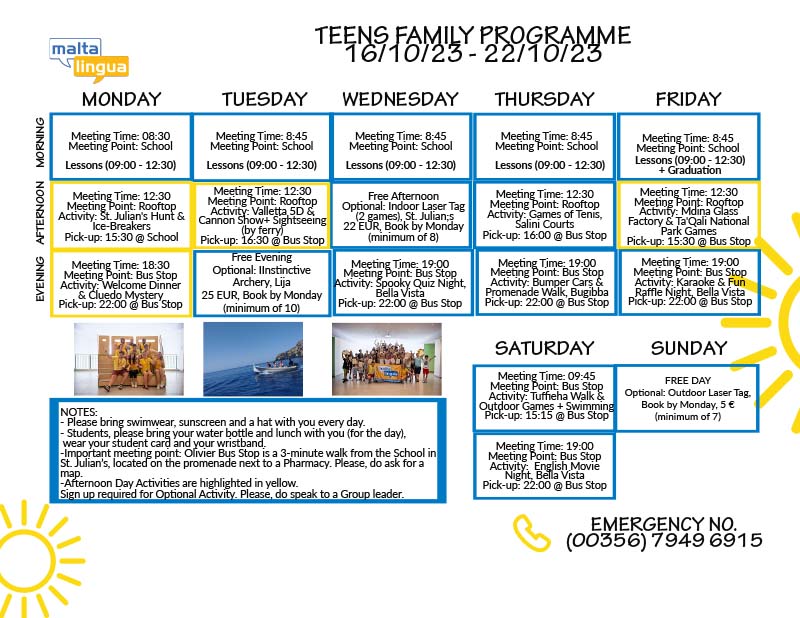 malta lingua

TEENS FAMILY PROGRAMME
16/10/23 - 22/10/23

| | MONDAY | TUESDAY | WEDNESDAY | THURSDAY | FRIDAY |
|---|---|---|---|---|---|
| MORNING | Meeting Time: 08:30 Meeting Point: School Lessons (09:00 - 12:30) | Meeting Time: 8:45 Meeting Point: School Lessons (09:00 - 12:30) | Meeting Time: 8:45 Meeting Point: School Lessons (09:00 - 12:30) | Meeting Time: 8:45 Meeting Point: School Lessons (09:00 - 12:30) | Meeting Time: 8:45 Meeting Point: School Lessons (09:00 - 12:30) + Graduation |
| AFTERNOON | Meeting Time: 12:30 Meeting Point: Rooftop Activity: St. Julian's Hunt & Ice-Breakers Pick-up: 15:30 @ School | Meeting Time: 12:30 Meeting Point: Rooftop Activity: Valletta 5D & Cannon Show+ Sightseeing (by ferry) Pick-up: 16:30 @ Bus Stop | Free Afternoon Optional: Indoor Laser Tag (2 games), St. Julian;s 22 EUR, Book by Monday (minimum of 8) | Meeting Time: 12:30 Meeting Point: Rooftop Activity: Games of Tenis, Salini Courts Pick-up: 16:00 @ Bus Stop | Meeting Time: 12:30 Meeting Point: Rooftop Activity: Mdina Glass Factory & Ta'Qali National Park Games Pick-up: 15:30 @ Bus Stop |
| EVENING | Meeting Time: 18:30 Meeting Point: Bus Stop Activity: Welcome Dinner & Cluedo Mystery Pick-up: 22:00 @ Bus Stop | Free Evening Optional: IInstinctive Archery, Lija 25 EUR, Book by Monday (minimum of 10) | Meeting Time: 19:00 Meeting Point: Bus Stop Activity: Spooky Quiz Night, Bella Vista Pick-up: 22:00 @ Bus Stop | Meeting Time: 19:00 Meeting Point: Bus Stop Activity: Bumper Cars & Promenade Walk, Bugibba Pick-up: 22:00 @ Bus Stop | Meeting Time: 19:00 Meeting Point: Bus Stop Activity: Karaoke & Fun Raffle Night, Bella Vista Pick-up: 22:00 @ Bus Stop |

| SATURDAY | SUNDAY |
|---|---|
| Meeting Time: 09:45 Meeting Point: Bus Stop Activity: Tuffieha Walk & Outdoor Games + Swimming Pick-up: 15:15 @ Bus Stop | FREE DAY Optional: Outdoor Laser Tag, Book by Monday, 5 € (minimum of 7) |
| Meeting Time: 19:00 Meeting Point: Bus Stop Activity: English Movie Night, Bella Vista Pick-up: 22:00 @ Bus Stop | |

NOTES:
- Please bring swimwear, sunscreen and a hat with you every day.
- Students, please bring your water bottle and lunch with you (for the day), wear your student card and your wristband.
-Important meeting point: Olivier Bus Stop is a 3-minute walk from the School in St. Julian's, located on the promenade next to a Pharmacy. Please, do ask for a map.
-Afternoon Day Activities are highlighted in yellow.
Sign up required for Optional Activity. Please, do speak to a Group leader.

EMERGENCY NO.
(00356) 7949 6915